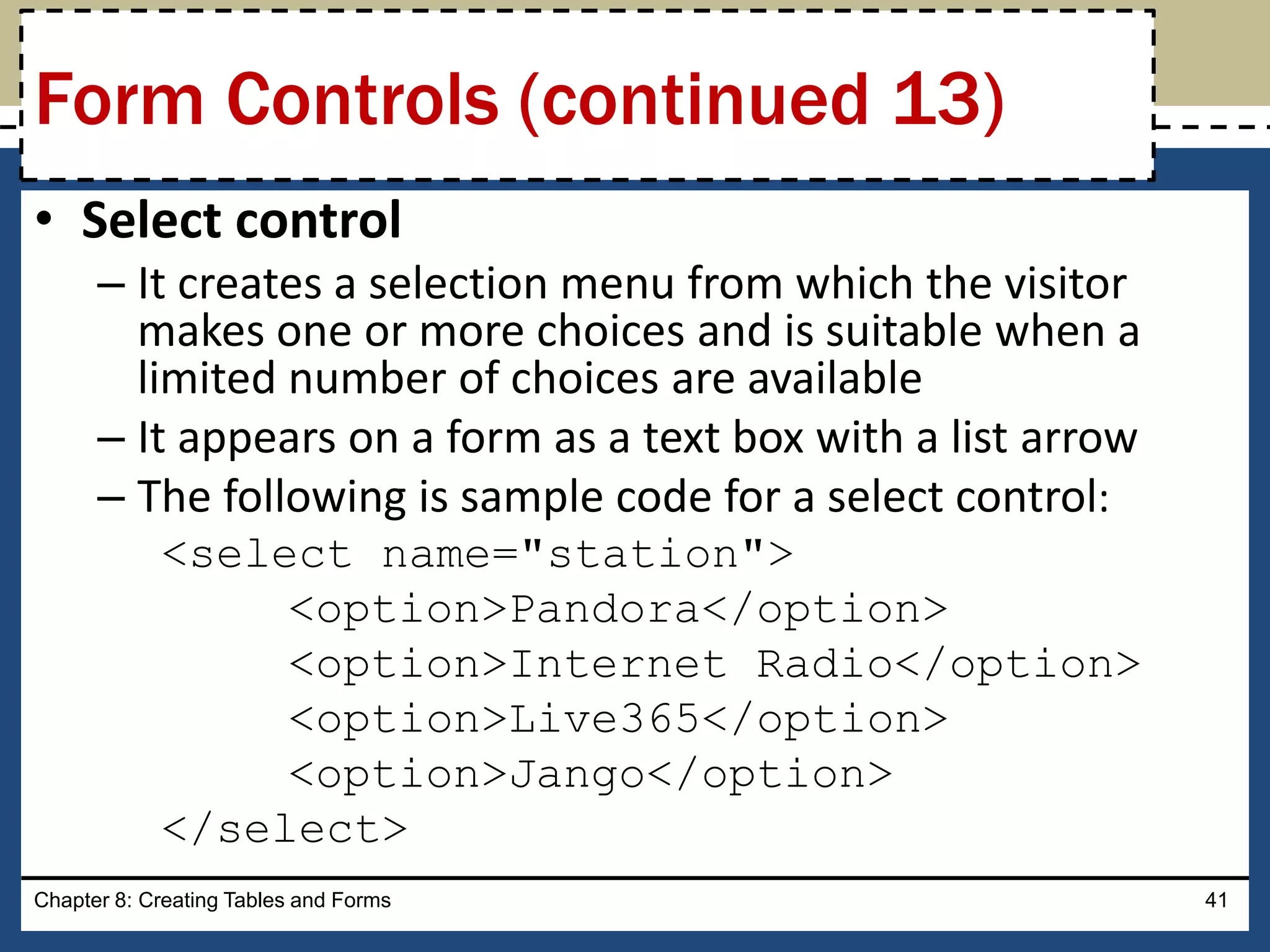 Form Controls (continued 13)

• Select control
– It creates a selection menu from which the visitor makes one or more choices and is suitable when a limited number of choices are available
– It appears on a form as a text box with a list arrow
– The following is sample code for a select control:
<select name="station">
<option>Pandora</option>
<option>Internet Radio</option>
<option>Live365</option>
<option>Jango</option>
</select>

Chapter 8: Creating Tables and Forms
41